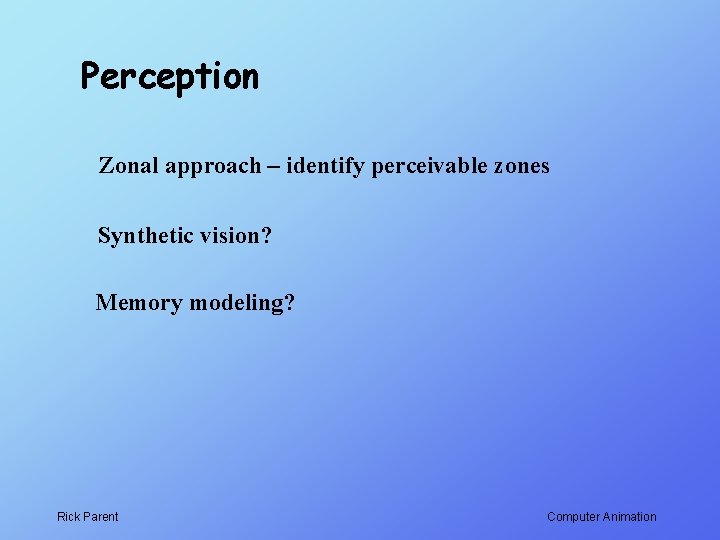 Perception

Zonal approach – identify perceivable zones

Synthetic vision?

Memory modeling?

Rick Parent

Computer Animation